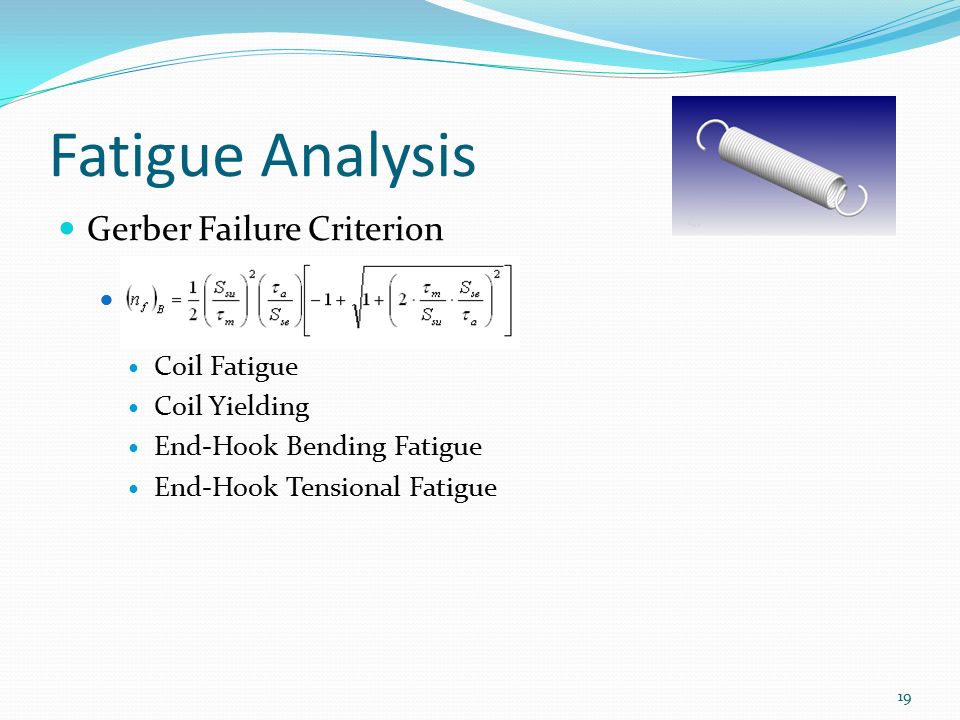 Fatigue Analysis

Gerber Failure Criterion

$(n_f)_B = \frac{1}{2}\left(\frac{S_{su}}{\tau_m}\right)^2\left(\frac{\tau_a}{S_{se}}\right)\left[-1+\sqrt{1+\left(2\cdot\frac{\tau_m}{S_{su}}\cdot\frac{S_{se}}{\tau_a}\right)^2}\right]$

Coil Fatigue

Coil Yielding

End-Hook Bending Fatigue

End-Hook Tensional Fatigue

19